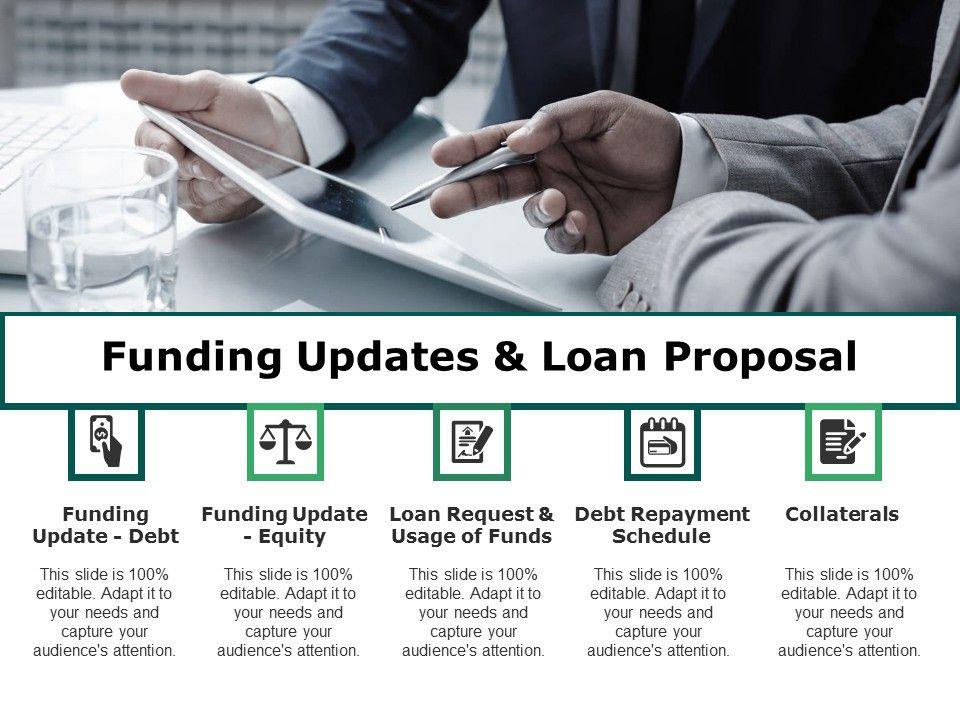 Funding Updates & Loan Proposal

Funding Update - Debt

This slide is 100% editable. Adapt it to your needs and capture your audience's attention.

Funding Update - Equity

This slide is 100% editable. Adapt it to your needs and capture your audience's attention.

Loan Request & Usage of Funds

This slide is 100% editable. Adapt it to your needs and capture your audience's attention.

Debt Repayment Schedule

This slide is 100% editable. Adapt it to your needs and capture your audience's attention.

Collaterals

This slide is 100% editable. Adapt it to your needs and capture your audience's attention.